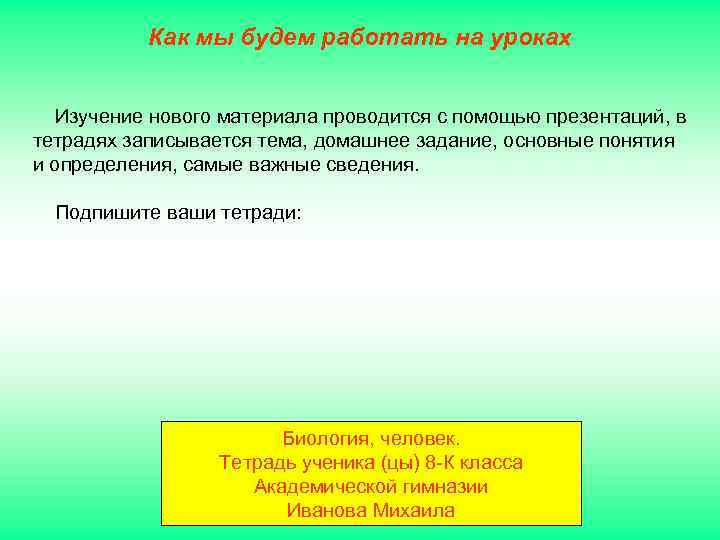 Как мы будем работать на уроках

Изучение нового материала проводится с помощью презентаций, в тетрадях записывается тема, домашнее задание, основные понятия и определения, самые важные сведения.

Подпишите ваши тетради:

Биология, человек.
Тетрадь ученика (цы) 8-К класса
Академической гимназии
Иванова Михаила